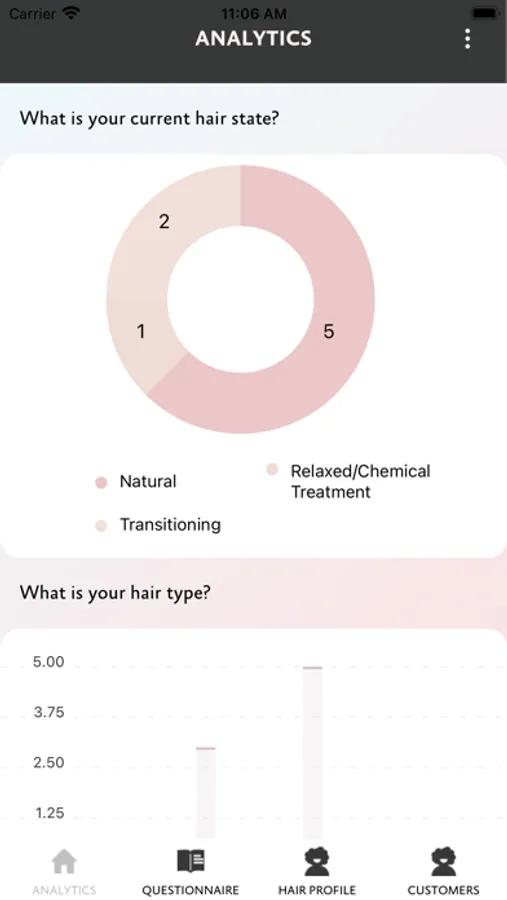 Carrier 11:06 AM

ANALYTICS

What is your current hair state?

2

1

5

Natural

Relaxed/Chemical Treatment

Transitioning

What is your hair type?

5.00

3.75

2.50

1.25

ANALYTICS QUESTIONNAIRE HAIR PROFILE CUSTOMERS